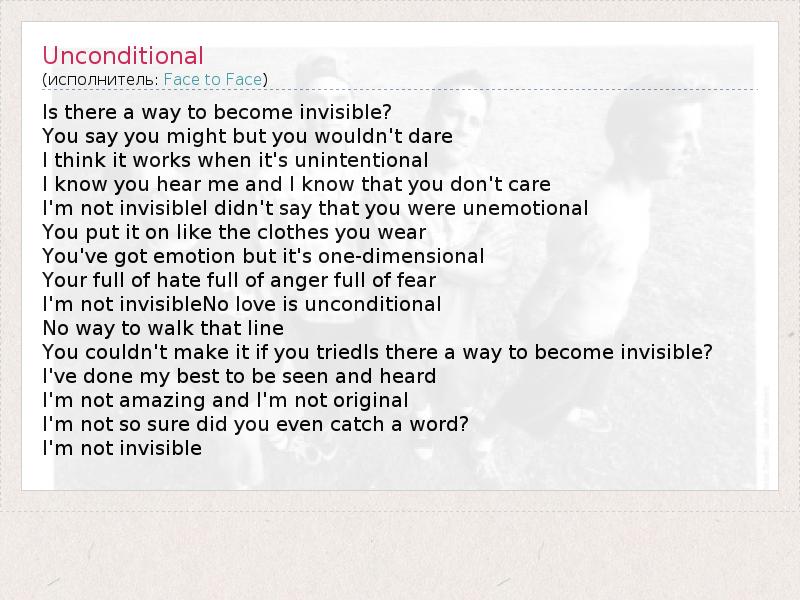 Unconditional
(исполнитель: Face to Face)

Is there a way to become invisible?
You say you might but you wouldn't dare
I think it works when it's unintentional
I know you hear me and I know that you don't care
I'm not invisibleI didn't say that you were unemotional
You put it on like the clothes you wear
You've got emotion but it's one-dimensional
Your full of hate full of anger full of fear
I'm not invisibleNo love is unconditional
No way to walk that line
You couldn't make it if you triedIs there a way to become invisible?
I've done my best to be seen and heard
I'm not amazing and I'm not original
I'm not so sure did you even catch a word?
I'm not invisible